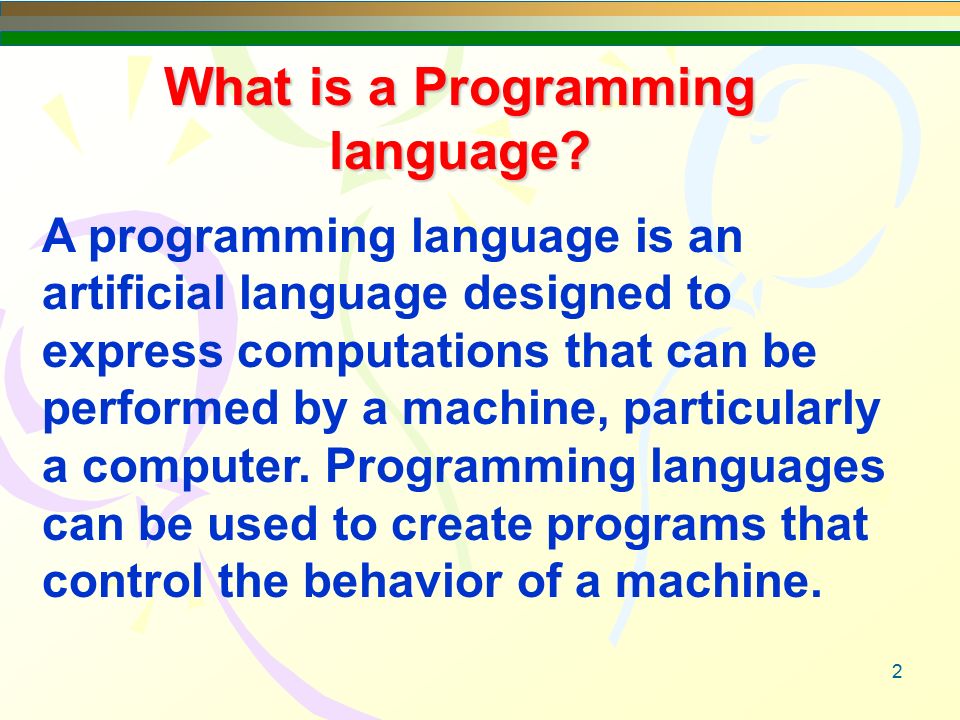 What is a Programming language?

A programming language is an artificial language designed to express computations that can be performed by a machine, particularly a computer. Programming languages can be used to create programs that control the behavior of a machine.

2